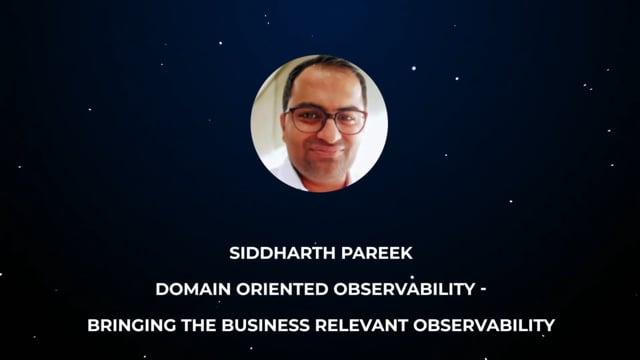 SIDDHARTH PAREEK

DOMAIN ORIENTED OBSERVABILITY -

BRINGING THE BUSINESS RELEVANT OBSERVABILITY